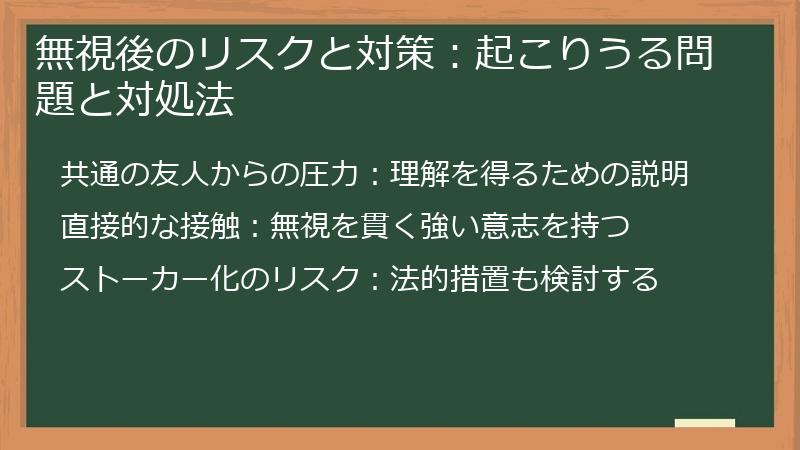 無視後のリスクと対策：起こりうる問題と対処法

共通の友人からの圧力：理解を得るための説明

直接的な接触：無視を貫く強い意志を持つ

ストーカー化のリスク：法的措置も検討する